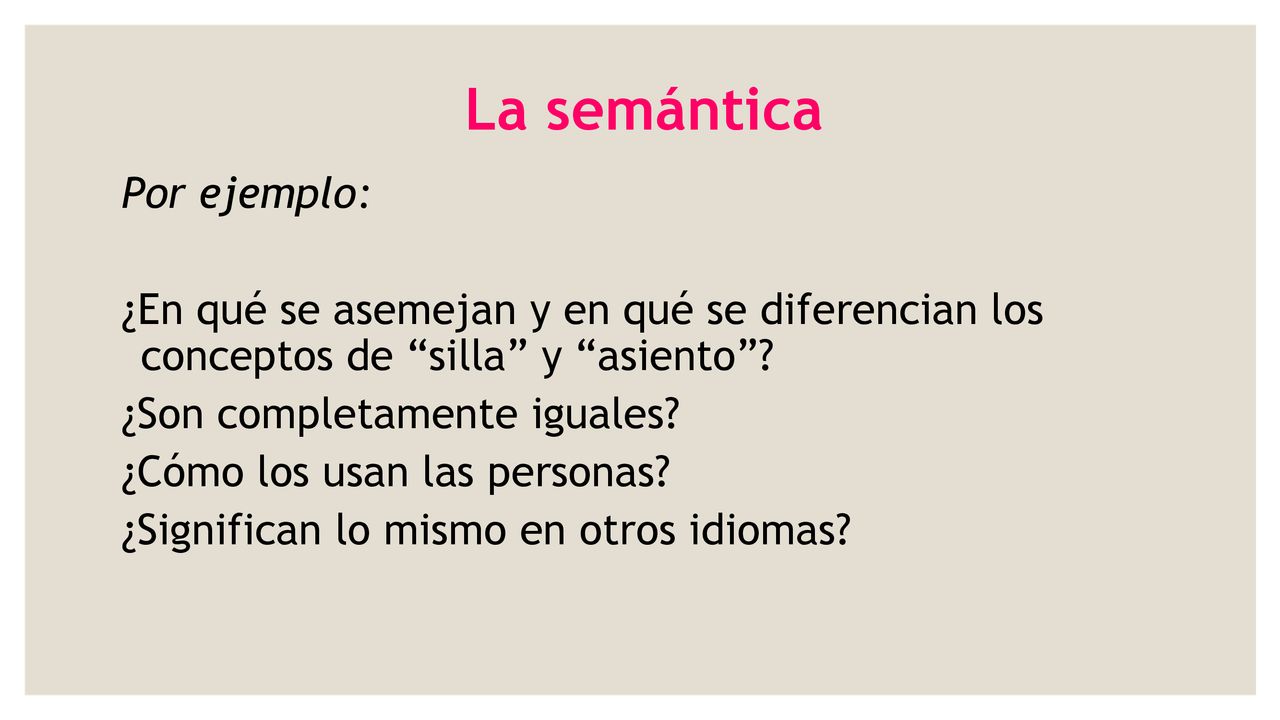 La semántica

Por ejemplo:

¿En qué se asemejan y en qué se diferencian los conceptos de “silla” y “asiento”?

¿Son completamente iguales?

¿Cómo los usan las personas?

¿Significan lo mismo en otros idiomas?